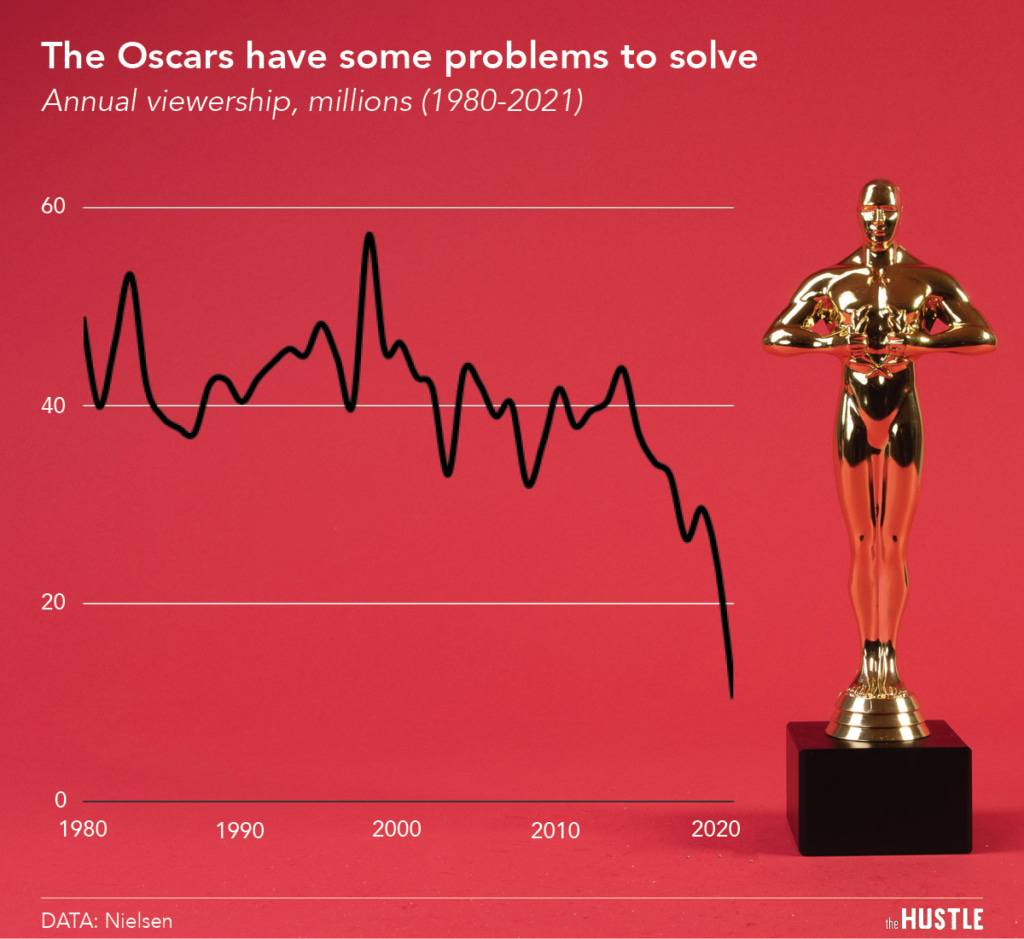 The Oscars have some problems to solve
Annual viewership, millions (1980-2021)

60
40
20
0

1980
1990
2000
2010
2020

DATA: Nielsen

the HUSTLE